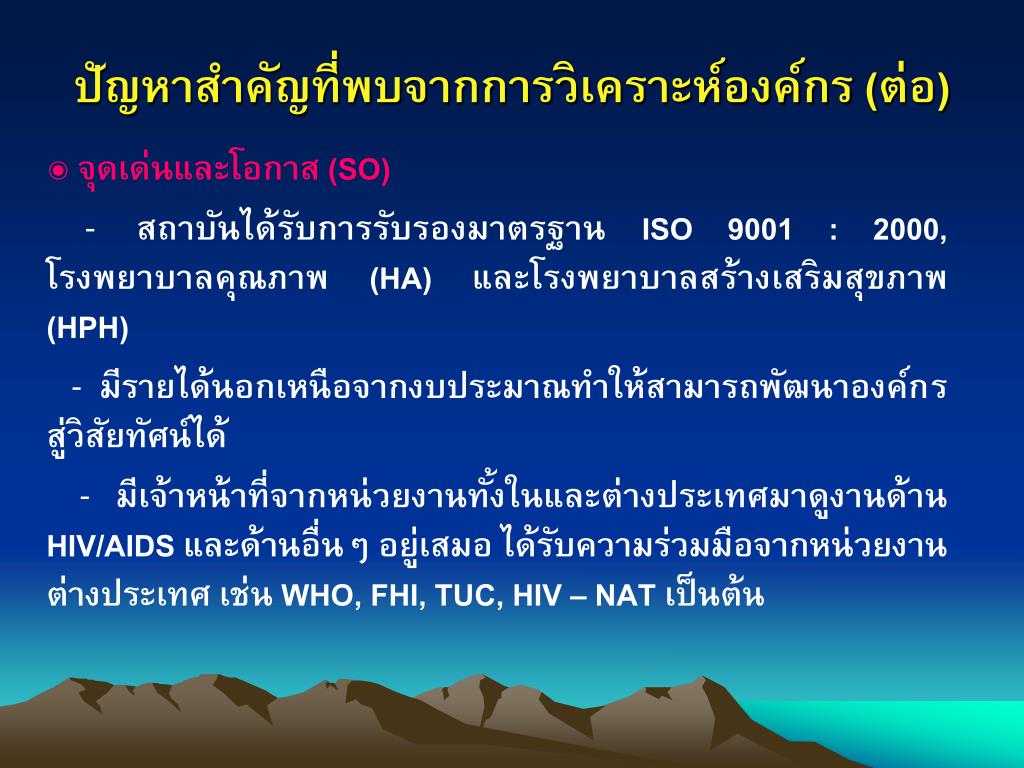 ปัญหาสำคัญที่พบจากการวิเคราะห์องค์กร (ต่อ)

◉ จุดเด่นและโอกาส (SO)

- สถาบันได้รับการรับรองมาตรฐาน ISO 9001 : 2000, โรงพยาบาลคุณภาพ (HA) และโรงพยาบาลสร้างเสริมสุขภาพ (HPH)

- มีรายได้นอกเหนือจากงบประมาณทำให้สามารถพัฒนาองค์กรสู่วิสัยทัศน์ได้

- มีเจ้าหน้าที่จากหน่วยงานทั้งในและต่างประเทศมาดูงานด้าน HIV/AIDS และด้านอื่น ๆ อยู่เสมอ ได้รับความร่วมมือจากหน่วยงานต่างประเทศ เช่น WHO, FHI, TUC, HIV – NAT เป็นต้น